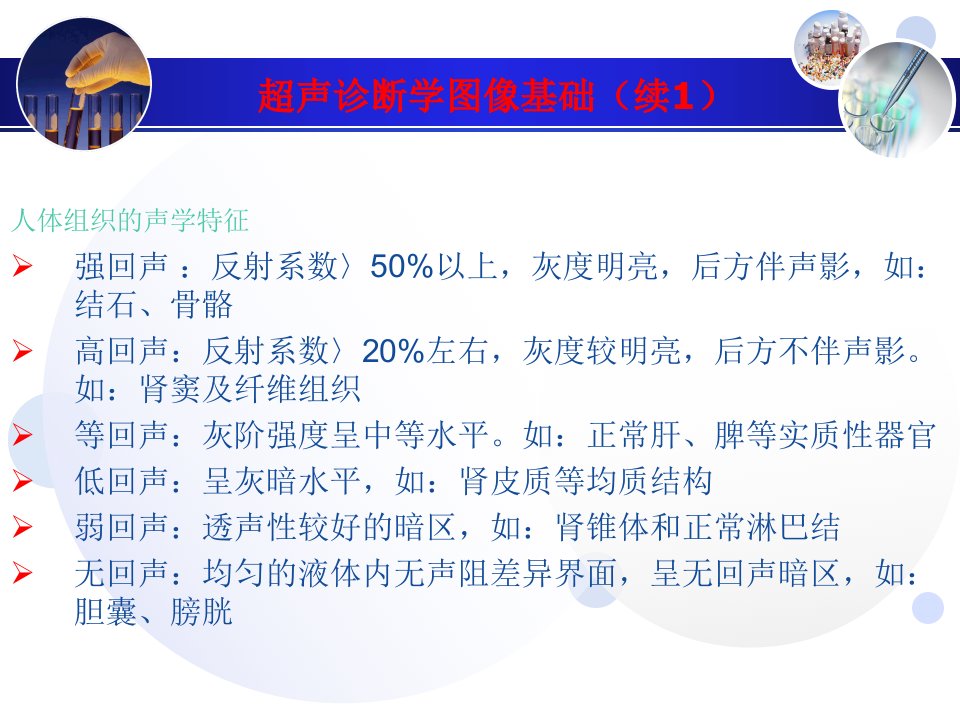 超声诊断学图像基础（续1）

人体组织的声学特征

➢ 强回声 ：反射系数〉50%以上，灰度明亮，后方伴声影，如：结石、骨骼

➢ 高回声：反射系数〉20%左右，灰度较明亮，后方不伴声影。如：肾窦及纤维组织

➢ 等回声：灰阶强度呈中等水平。如：正常肝、脾等实质性器官

➢ 低回声：呈灰暗水平，如：肾皮质等均质结构

➢ 弱回声：透声性较好的暗区，如：肾锥体和正常淋巴结

➢ 无回声：均匀的液体内无声阻差异界面，呈无回声暗区，如：胆囊、膀胱